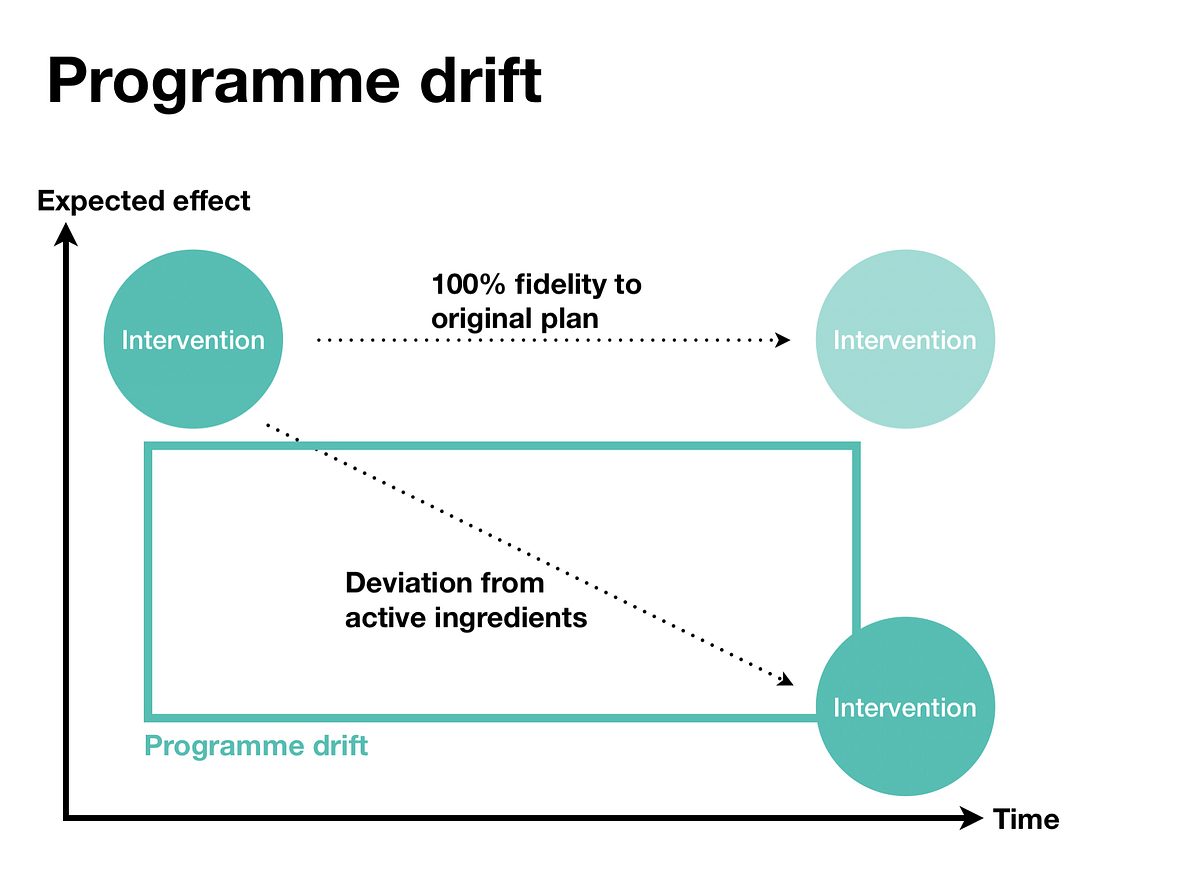 Programme drift

Expected effect

Intervention

100% fidelity to original plan

Intervention

Deviation from active ingredients

Intervention

Programme drift

Time